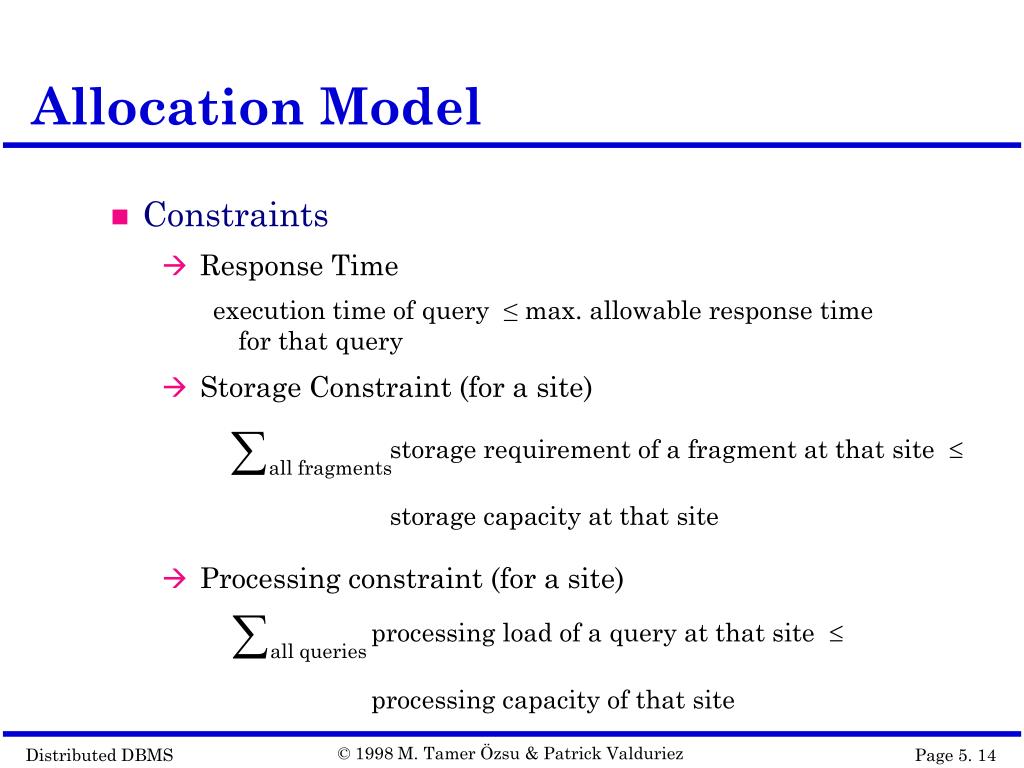 Allocation Model

■ Constraints

→ Response Time

execution time of query $\leq$ max. allowable response time for that query

→ Storage Constraint (for a site)

$\sum_{\text{all fragments}}$ storage requirement of a fragment at that site $\leq$

storage capacity at that site

→ Processing constraint (for a site)

$\sum_{\text{all queries}}$ processing load of a query at that site $\leq$

processing capacity of that site

Distributed DBMS © 1998 M. Tamer Özsu & Patrick Valduriez Page 5. 14